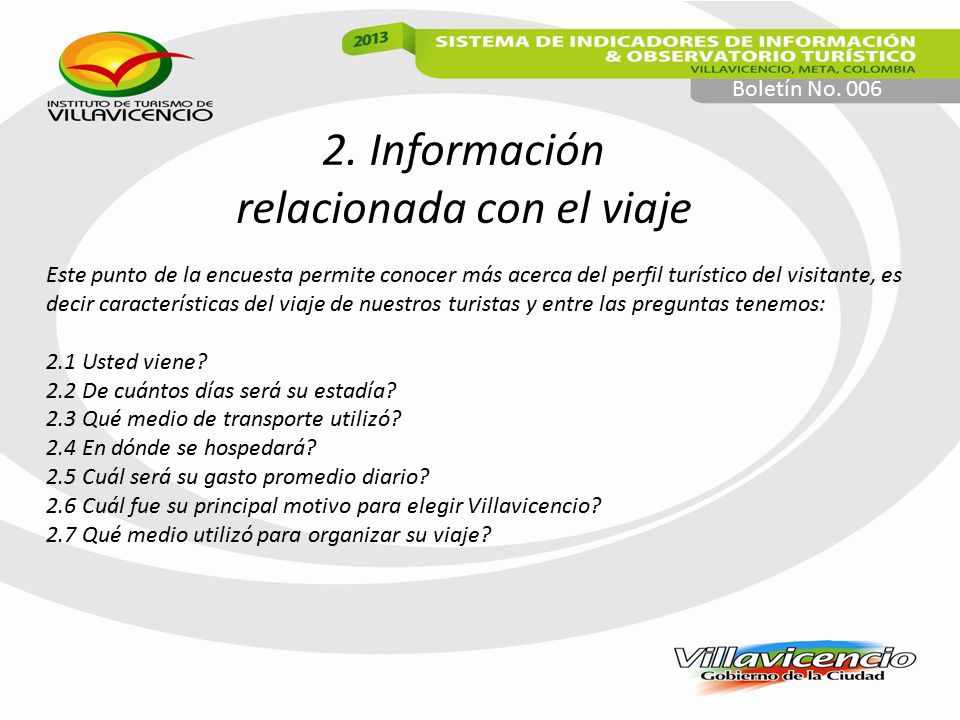 INSTITUTO DE TURISMO DE VILLAVICENCIO

2013

SISTEMA DE INDICADORES DE INFORMACIÓN & OBSERVATORIO TURÍSTICO
VILLAVICENCIO, META, COLOMBIA

Boletín No. 006

2. Información relacionada con el viaje

Este punto de la encuesta permite conocer más acerca del perfil turístico del visitante, es decir características del viaje de nuestros turistas y entre las preguntas tenemos:

2.1 Usted viene?
2.2 De cuántos días será su estadía?
2.3 Qué medio de transporte utilizó?
2.4 En dónde se hospedará?
2.5 Cuál será su gasto promedio diario?
2.6 Cuál fue su principal motivo para elegir Villavicencio?
2.7 Qué medio utilizó para organizar su viaje?

Villavicencio
Gobierno de la Ciudad